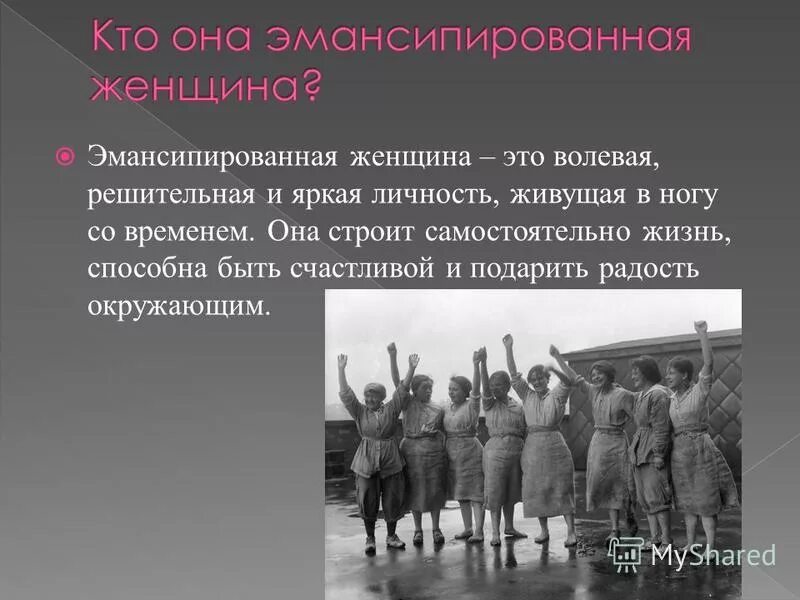 Кто она эмансипированная женщина?

Эмансипированная женщина – это волевая, решительная и яркая личность, живущая в ногу со временем. Она строит самостоятельно жизнь, способна быть счастливой и подарить радость окружающим.

MyShared